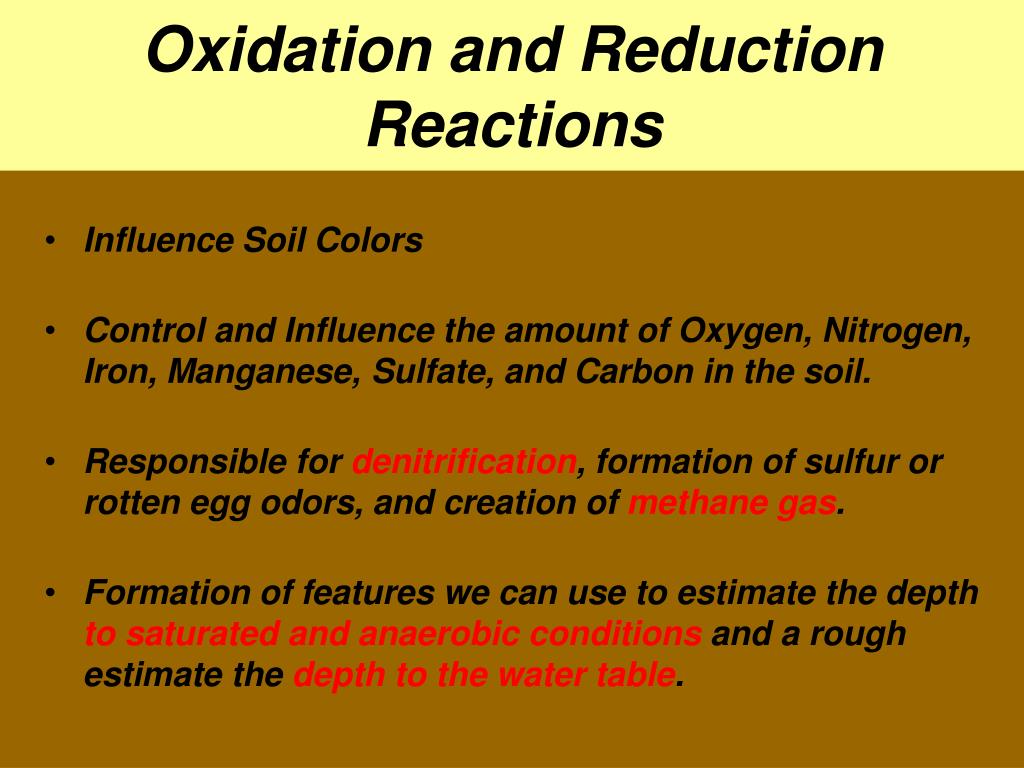 Oxidation and Reduction Reactions

• Influence Soil Colors

• Control and Influence the amount of Oxygen, Nitrogen, Iron, Manganese, Sulfate, and Carbon in the soil.

• Responsible for denitrification, formation of sulfur or rotten egg odors, and creation of methane gas.

• Formation of features we can use to estimate the depth to saturated and anaerobic conditions and a rough estimate the depth to the water table.